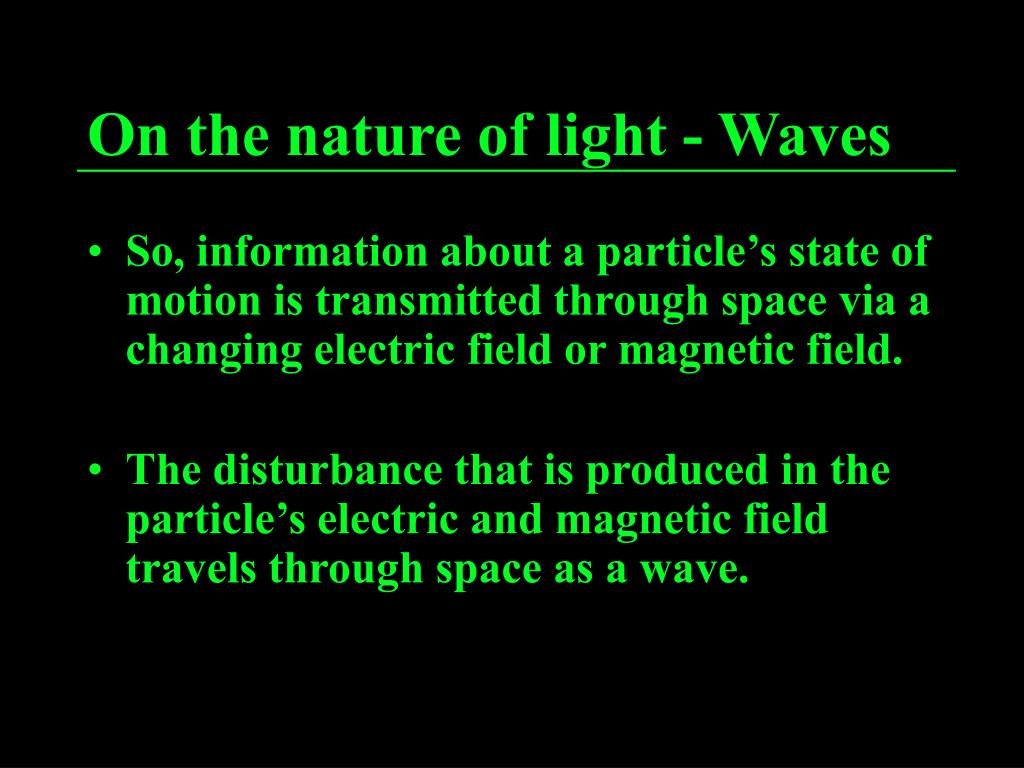 On the nature of light - Waves

• So, information about a particle’s state of motion is transmitted through space via a changing electric field or magnetic field.

• The disturbance that is produced in the particle’s electric and magnetic field travels through space as a wave.